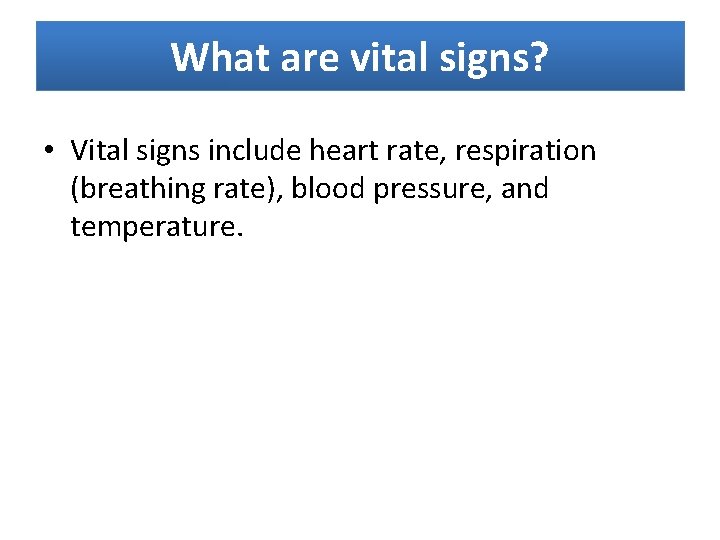 What are vital signs?

• Vital signs include heart rate, respiration (breathing rate), blood pressure, and temperature.